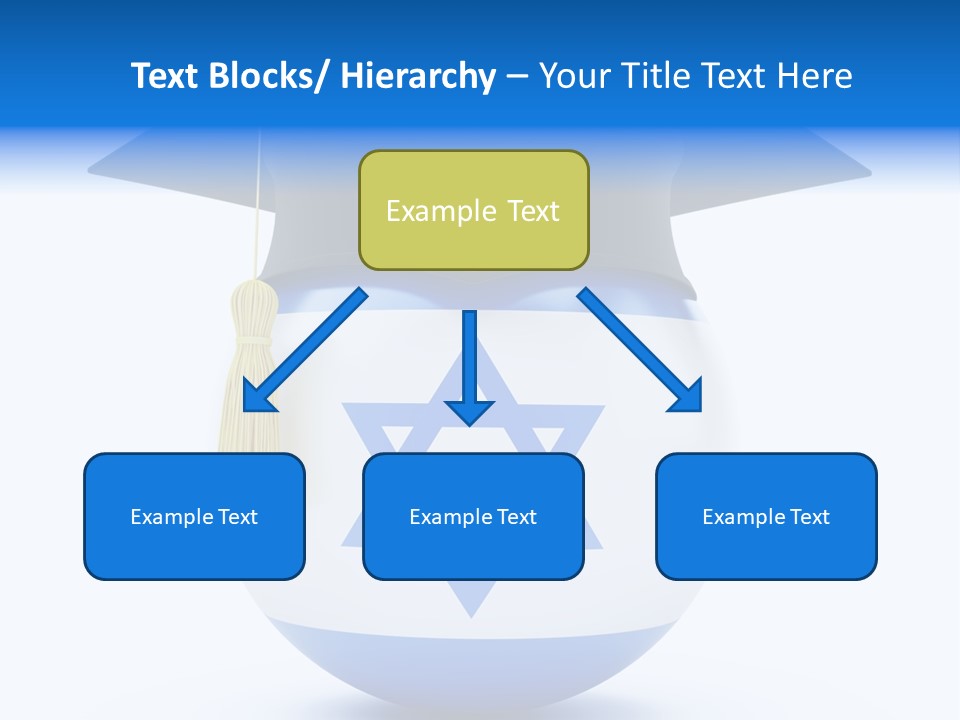 Text Blocks/ Hierarchy – Your Title Text Here

Example Text

Example Text

Example Text

Example Text